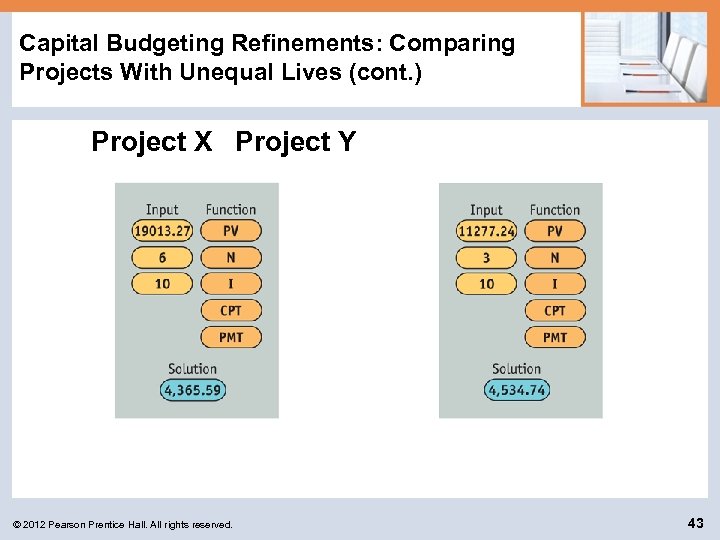 Capital Budgeting Refinements: Comparing Projects With Unequal Lives (cont.)

Project X Project Y

| Input | Function |
|---|---|
| 19013.27 | PV |
| 6 | N |
| 10 | I |
| | CPT |
| | PMT |

Solution
4,365.59

| Input | Function |
|---|---|
| 11277.24 | PV |
| 3 | N |
| 10 | I |
| | CPT |
| | PMT |

Solution
4,534.74

© 2012 Pearson Prentice Hall. All rights reserved.

43